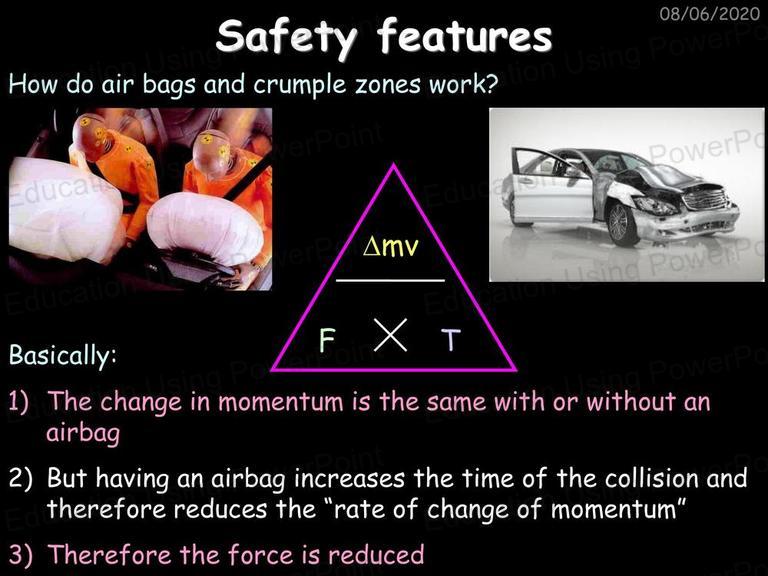 08/06/2020

Safety features

How do air bags and crumple zones work?

$\Delta mv$

F $\times$ T

Basically:

1) The change in momentum is the same with or without an airbag

2) But having an airbag increases the time of the collision and therefore reduces the "rate of change of momentum"

3) Therefore the force is reduced

Education Using PowerPoint